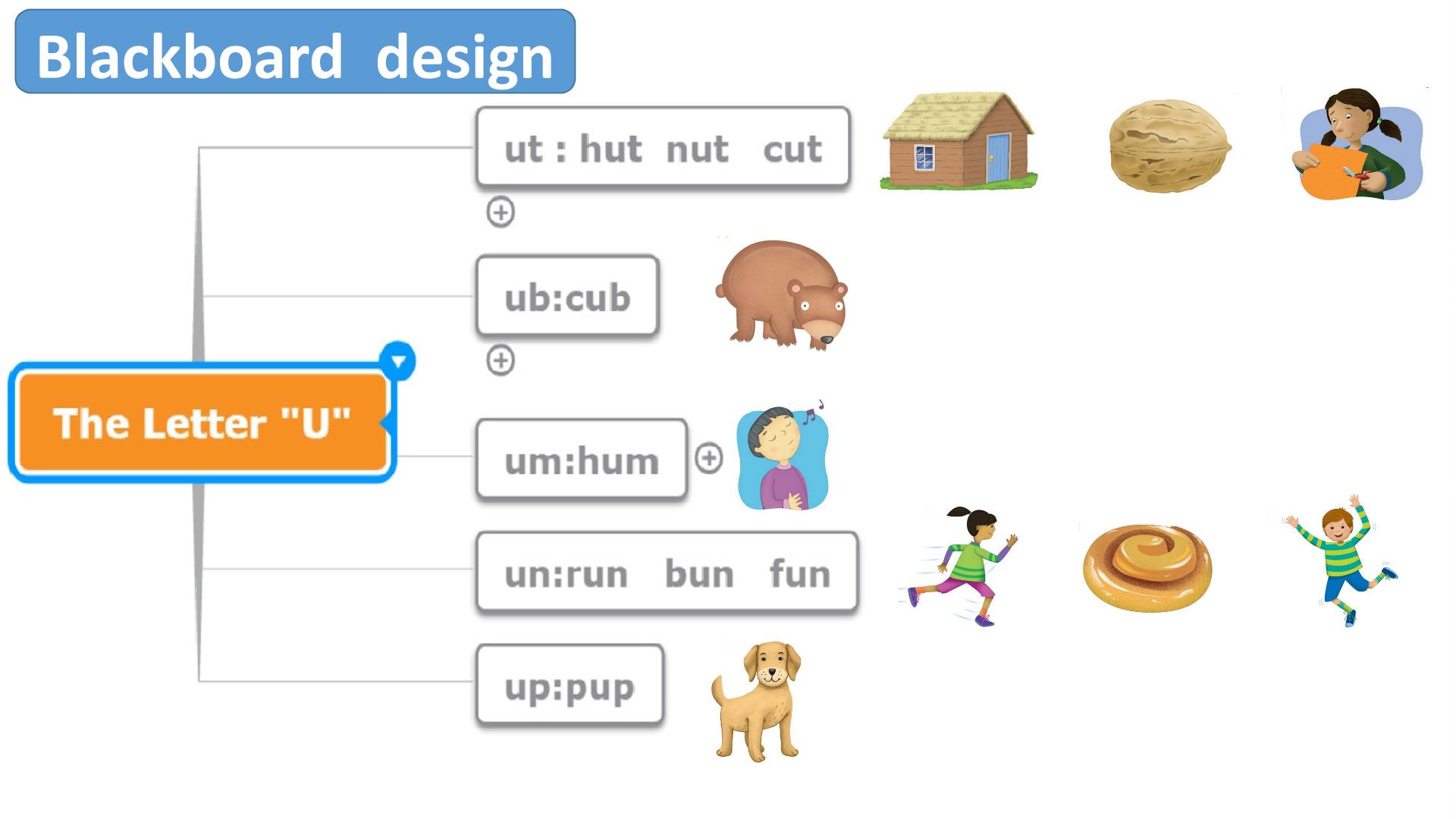 Blackboard design

The Letter "U"

ut : hut nut cut

ub:cub

um:hum

un:run bun fun

up:pup